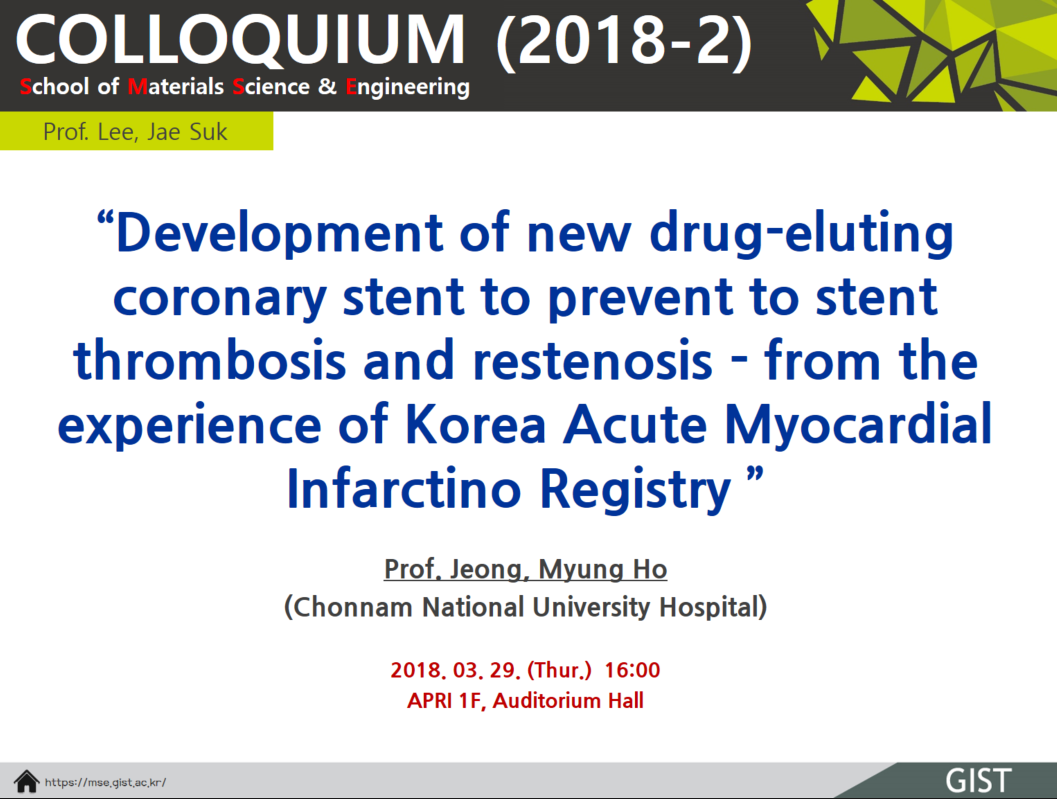 COLLOQUIUM (2018-2)
School of Materials Science & Engineering

Prof. Lee, Jae Suk

“Development of new drug-eluting coronary stent to prevent to stent thrombosis and restenosis - from the experience of Korea Acute Myocardial Infarctino Registry ”

Prof. Jeong, Myung Ho
(Chonnam National University Hospital)

2018. 03. 29. (Thur.) 16:00
APRI 1F, Auditorium Hall

https://mse.gist.ac.kr/

GIST